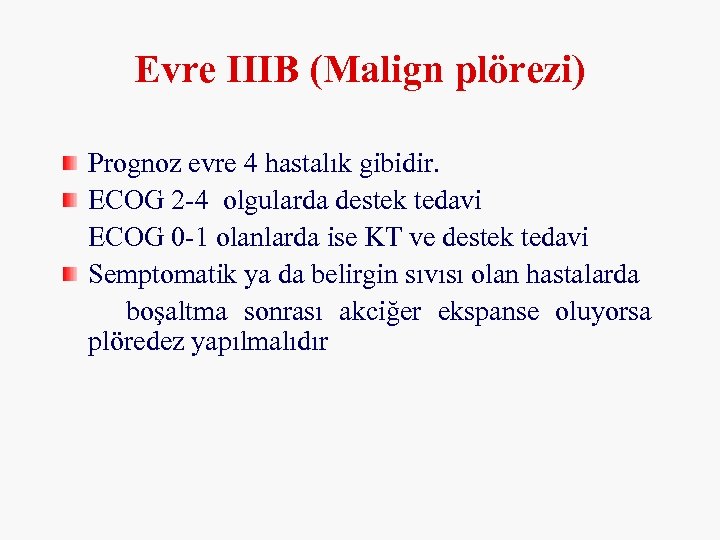 Evre IIIB (Malign plörezi)

Prognoz evre 4 hastalık gibidir.

ECOG 2-4 olgularda destek tedavi
ECOG 0-1 olanlarda ise KT ve destek tedavi

Semptomatik ya da belirgin sıvısı olan hastalarda boşaltma sonrası akciğer ekspanse oluyorsa plöredez yapılmalıdır